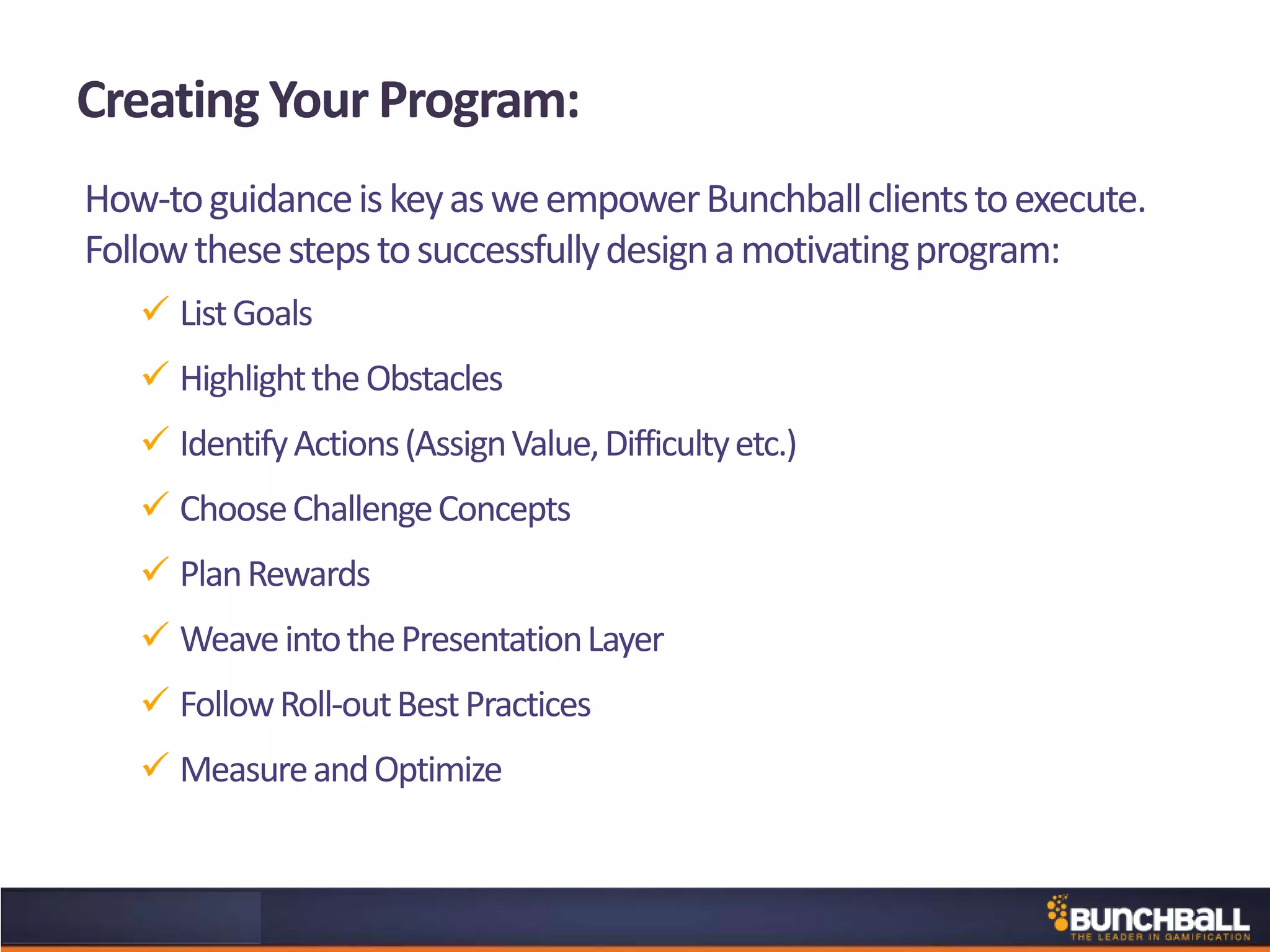 Creating Your Program:

How-to guidance is key as we empower Bunchball clients to execute. Follow these steps to successfully design a motivating program:

✓ List Goals

✓ Highlight the Obstacles

✓ Identify Actions (Assign Value, Difficulty etc.)

✓ Choose Challenge Concepts

✓ Plan Rewards

✓ Weave into the Presentation Layer

✓ Follow Roll-out Best Practices

✓ Measure and Optimize

BUNCHBALL
THE LEADER IN GAMIFICATION